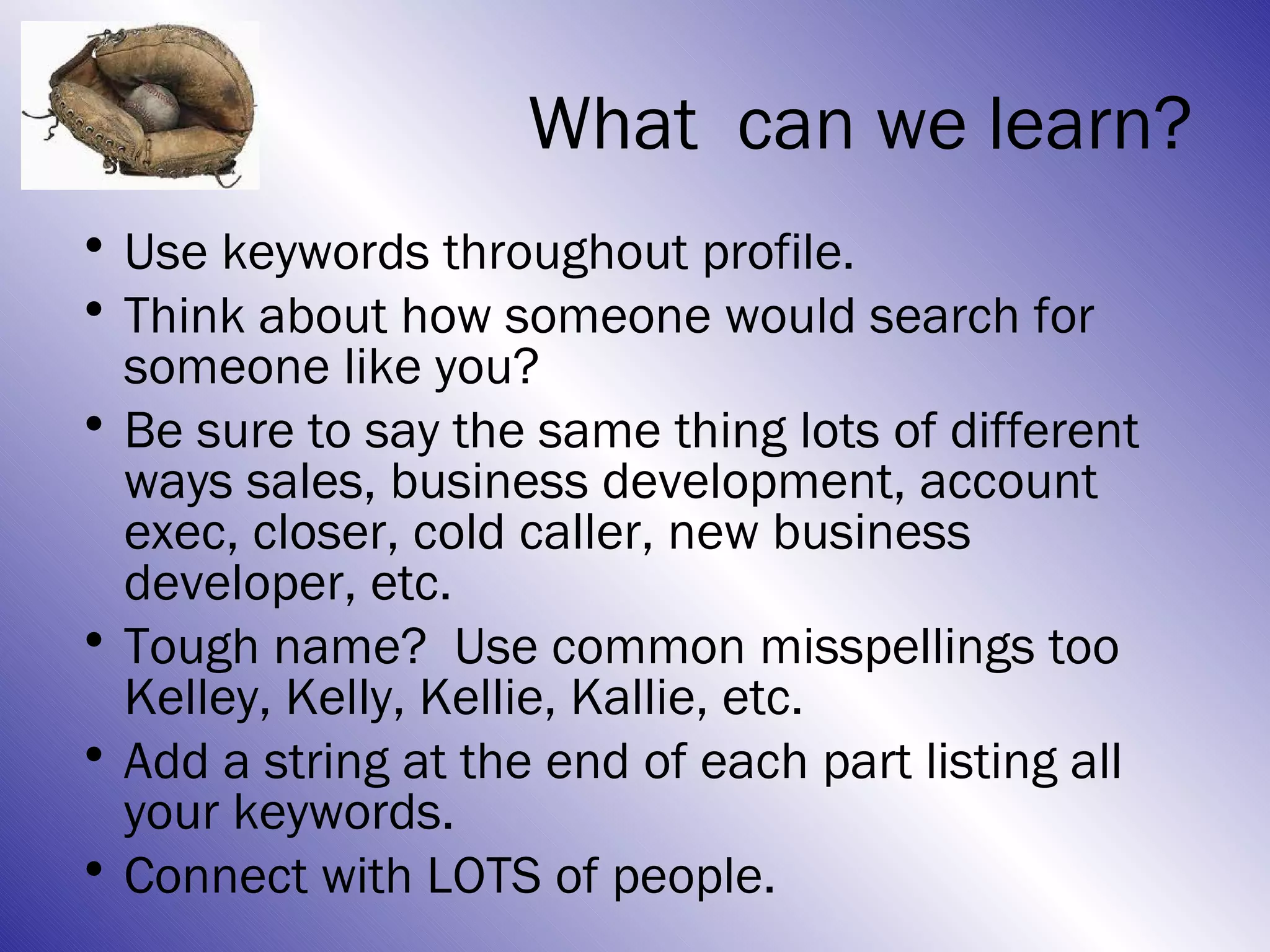 What  can we learn?

• Use keywords throughout profile.
• Think about how someone would search for someone like you?
• Be sure to say the same thing lots of different ways sales, business development, account exec, closer, cold caller, new business developer, etc.
• Tough name?  Use common misspellings too Kelley, Kelly, Kellie, Kallie, etc.
• Add a string at the end of each part listing all your keywords.
• Connect with LOTS of people.